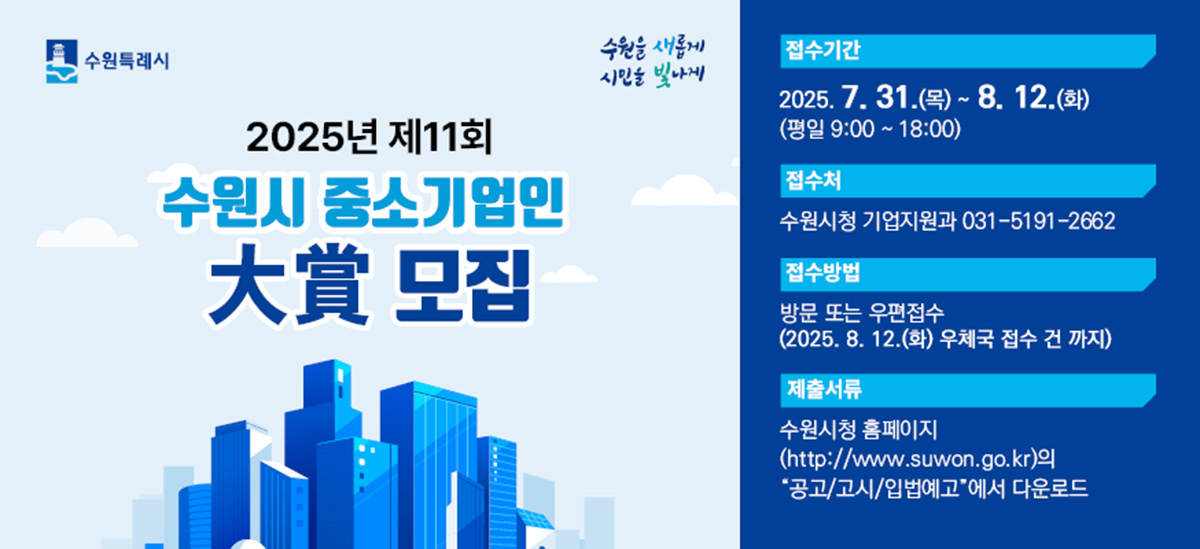 수원특례시

수원을 새롭게
시민을 빛나게

2025년 제11회
수원시 중소기업인
大賞 모집

접수기간
2025. 7. 31.(목) ~ 8. 12.(화)
(평일 9:00 ~ 18:00)

접수처
수원시청 기업지원과 031-5191-2662

접수방법
방문 또는 우편접수
(2025. 8. 12.(화) 우체국 접수 건 까지)

제출서류
수원시청 홈페이지
(http://www.suwon.go.kr)의
"공고/고시/입법예고"에서 다운로드